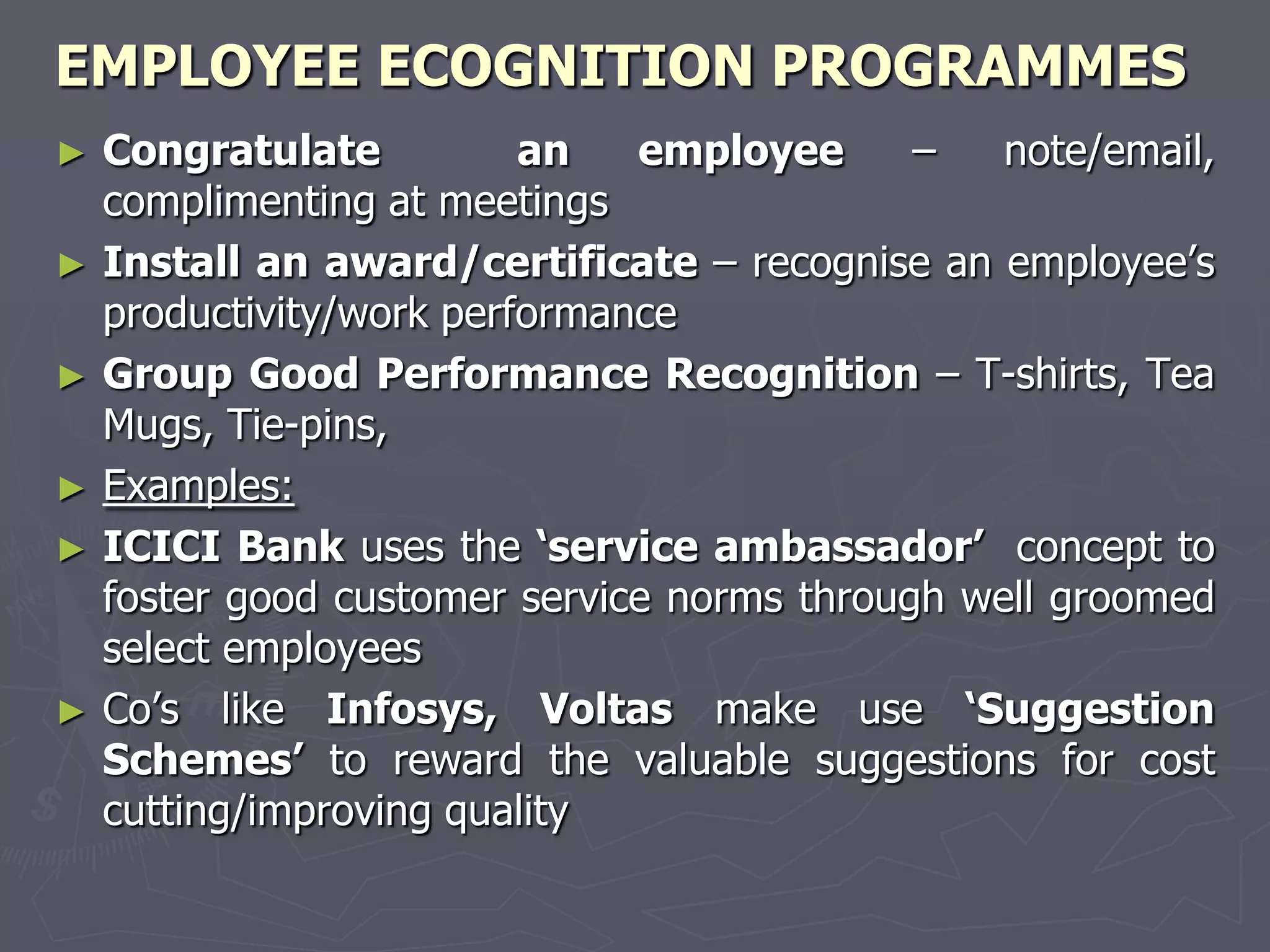 EMPLOYEE ECOGNITION PROGRAMMES

► Congratulate an employee – note/email, complimenting at meetings

► Install an award/certificate – recognise an employee's productivity/work performance

► Group Good Performance Recognition – T-shirts, Tea Mugs, Tie-pins,

► Examples:

► ICICI Bank uses the 'service ambassador' concept to foster good customer service norms through well groomed select employees

► Co's like Infosys, Voltas make use 'Suggestion Schemes' to reward the valuable suggestions for cost cutting/improving quality